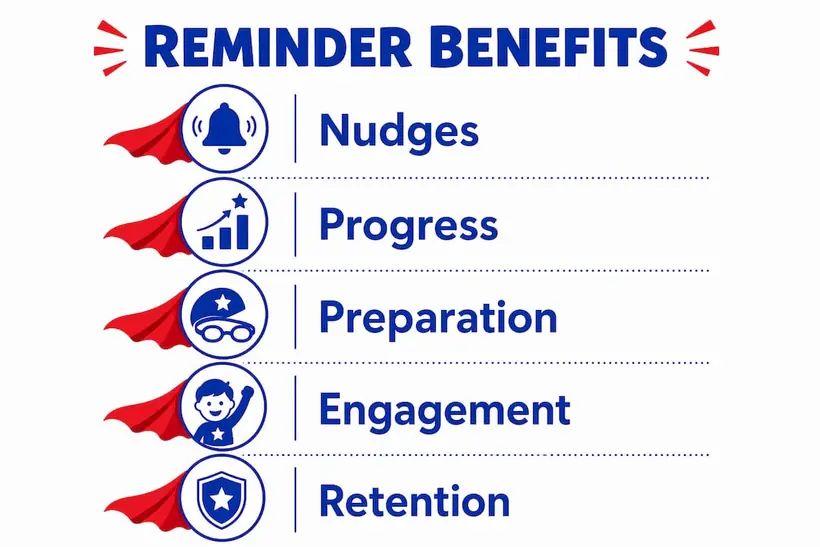 REMINDER BENEFITS

Nudges

Progress

Preparation

Engagement

Retention